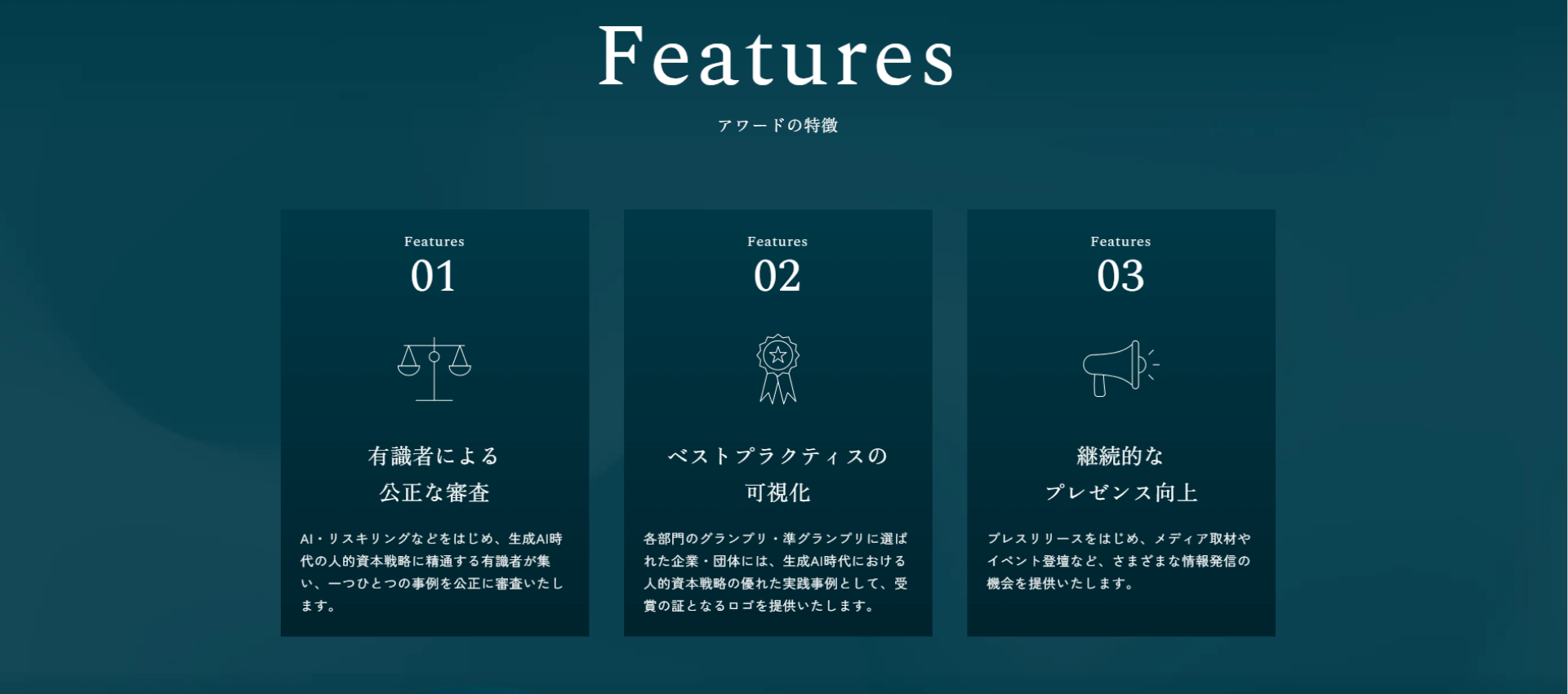 Features

アワードの特徴

Features
01

有識者による
公正な審査

AI・リスキリングなどをはじめ、生成AI時代の人的資本戦略に精通する有識者が集い、一つひとつの事例を公正に審査いたします。

Features
02

ベストプラクティスの
可視化

各部門のグランプリ・準グランプリに選ばれた企業・団体には、生成AI時代における人的資本戦略の優れた実践事例として、受賞の証となるロゴを提供いたします。

Features
03

継続的な
プレゼンス向上

プレスリリースをはじめ、メディア取材やイベント登壇など、さまざまな情報発信の機会を提供いたします。